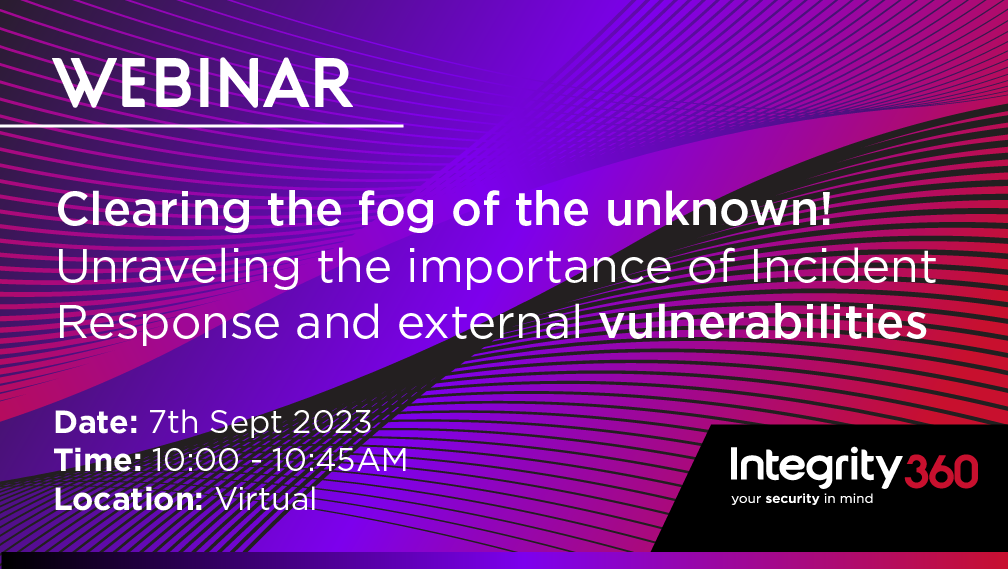 WEBINAR

Clearing the fog of the unknown! Unraveling the importance of Incident Response and external vulnerabilities

Date: 7th Sept 2023
Time: 10:00 - 10:45AM
Location: Virtual

Integrity360
your security in mind